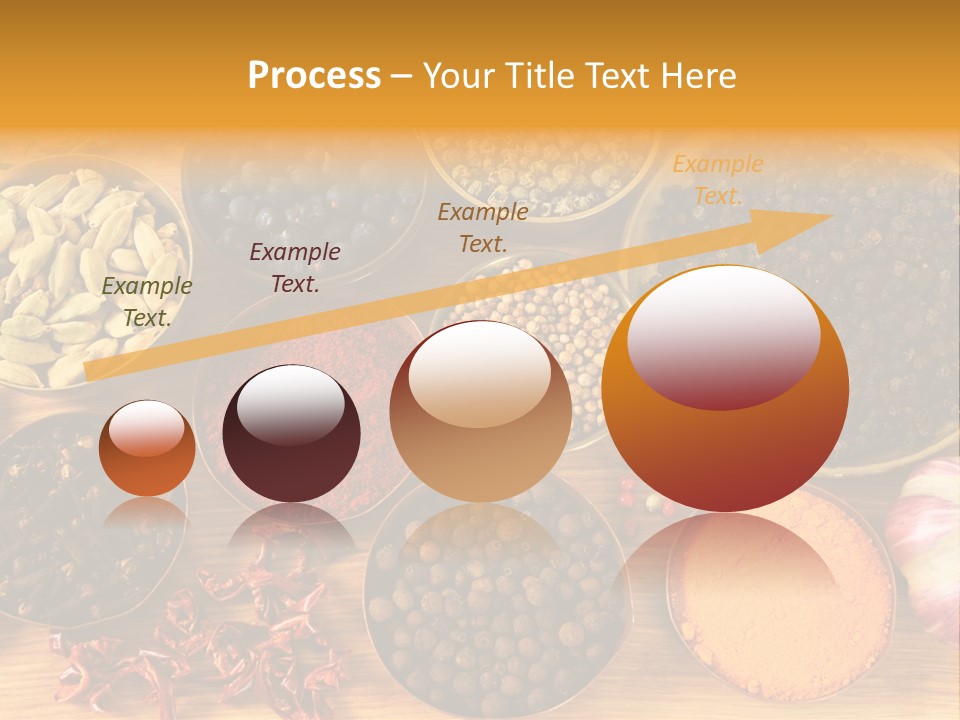 Process – Your Title Text Here

Example Text.

Example Text.

Example Text.

Example Text.